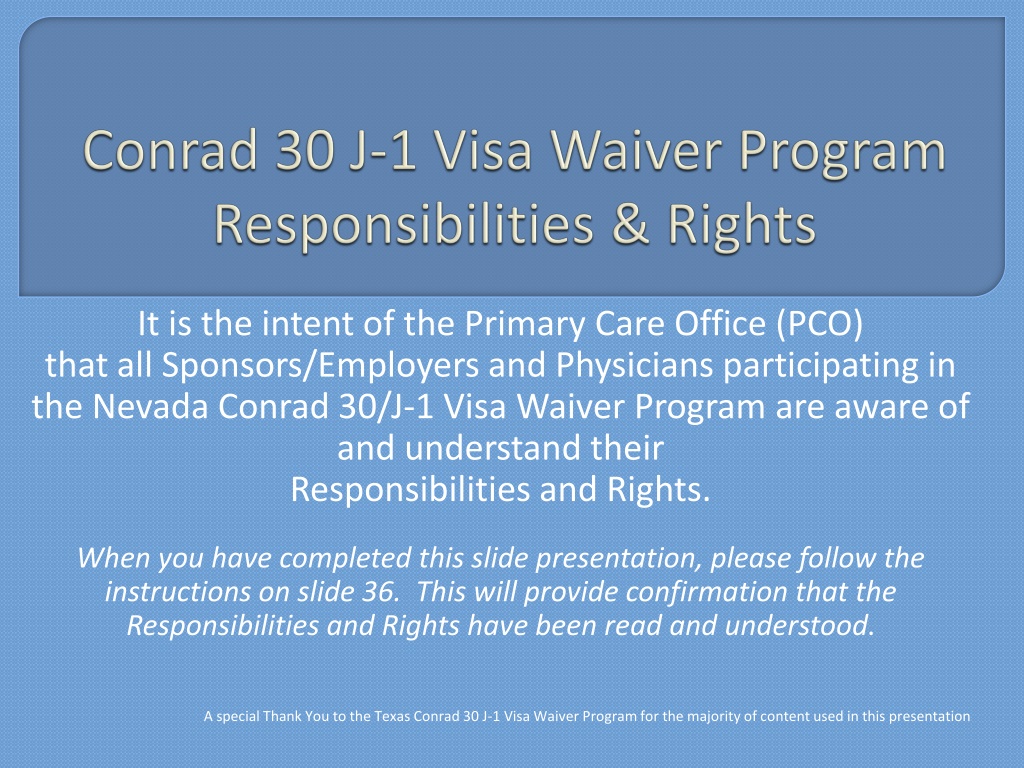 Conrad 30 J-1 Visa Waiver Program
Responsibilities & Rights

It is the intent of the Primary Care Office (PCO) that all Sponsors/Employers and Physicians participating in the Nevada Conrad 30/J-1 Visa Waiver Program are aware of and understand their Responsibilities and Rights.

When you have completed this slide presentation, please follow the instructions on slide 36. This will provide confirmation that the Responsibilities and Rights have been read and understood.

A special Thank You to the Texas Conrad 30 J-1 Visa Waiver Program for the majority of content used in this presentation